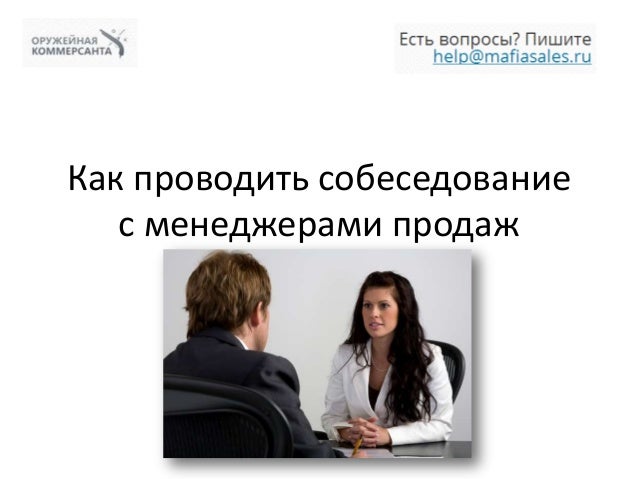 ОРУЖЕЙНАЯ КОММЕРСАНТА

Есть вопросы? Пишите help@mafiasales.ru

Как проводить собеседование с менеджерами продаж